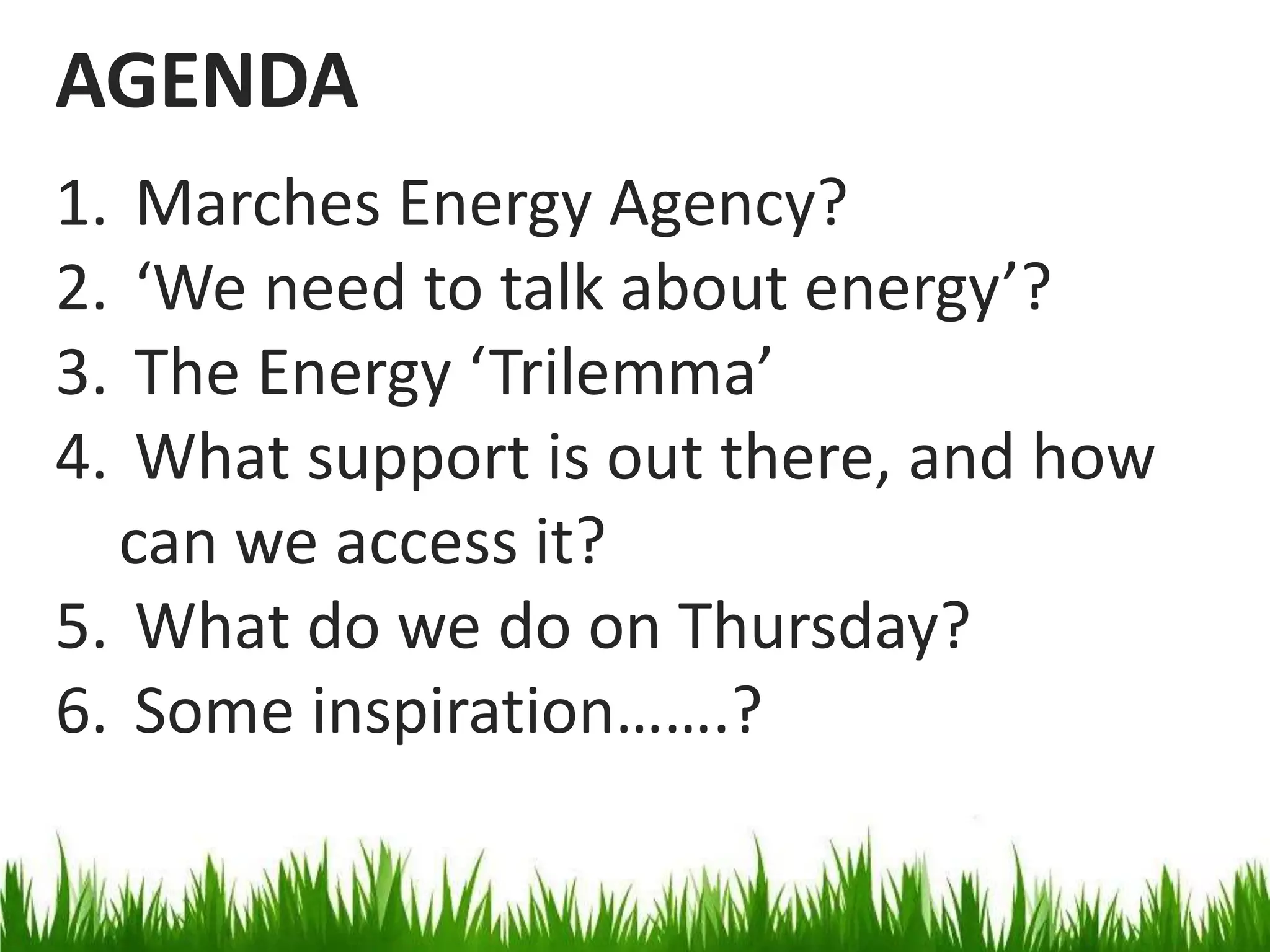 AGENDA

1. Marches Energy Agency?
2. ‘We need to talk about energy’?
3. The Energy ‘Trilemma’
4. What support is out there, and how can we access it?
5. What do we do on Thursday?
6. Some inspiration…….?